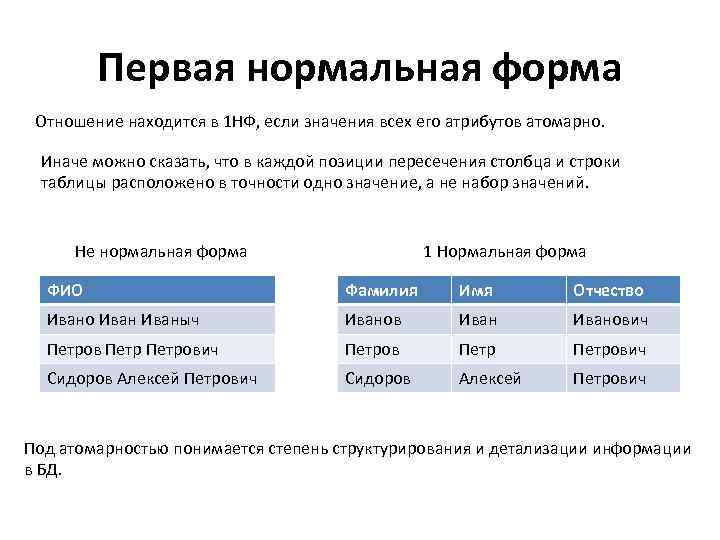 Первая нормальная форма

Отношение находится в 1НФ, если значения всех его атрибутов атомарно.

Иначе можно сказать, что в каждой позиции пересечения столбца и строки таблицы расположено в точности одно значение, а не набор значений.

Не нормальная форма

| ФИО |
|---|
| Ивано Иван Иваныч |
| Петров Петр Петрович |
| Сидоров Алексей Петрович |

1 Нормальная форма

| Фамилия | Имя | Отчество |
|---|---|---|
| Иванов | Иван | Иванович |
| Петров | Петр | Петрович |
| Сидоров | Алексей | Петрович |

Под атомарностью понимается степень структурирования и детализации информации в БД.